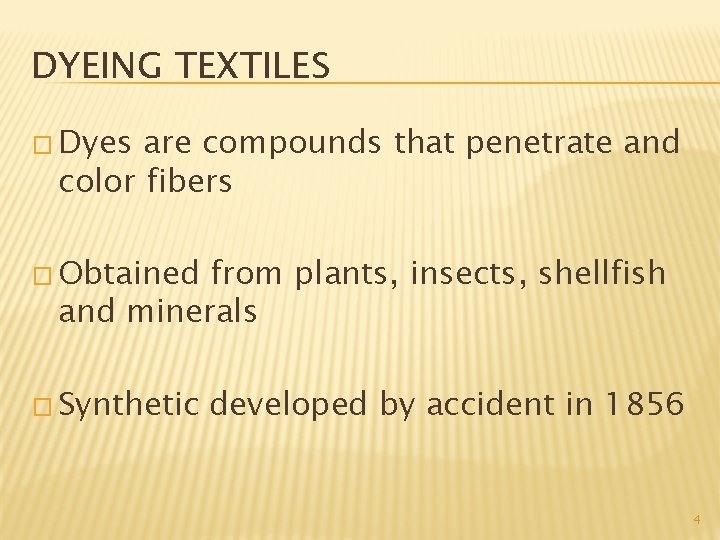 DYEING TEXTILES

□ Dyes are compounds that penetrate and color fibers

□ Obtained from plants, insects, shellfish and minerals

□ Synthetic developed by accident in 1856

4